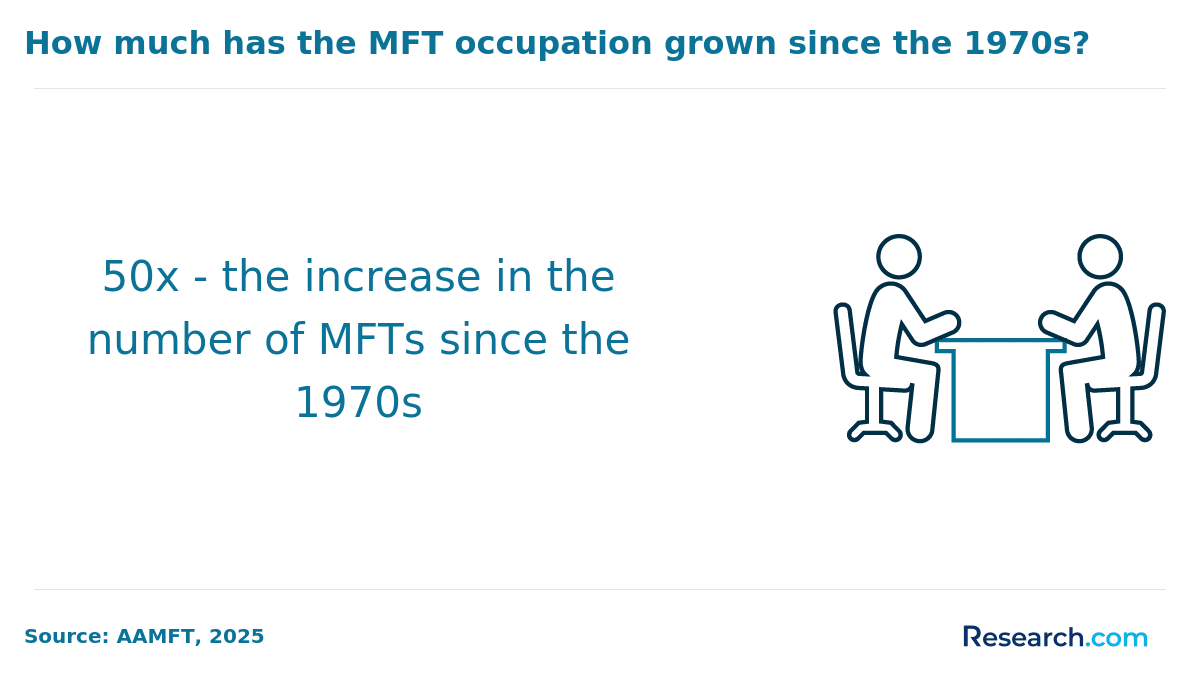 How much has the MFT occupation grown since the 1970s?

50x - the increase in the number of MFTs since the 1970s

Source: AAMFT, 2025

Research.com